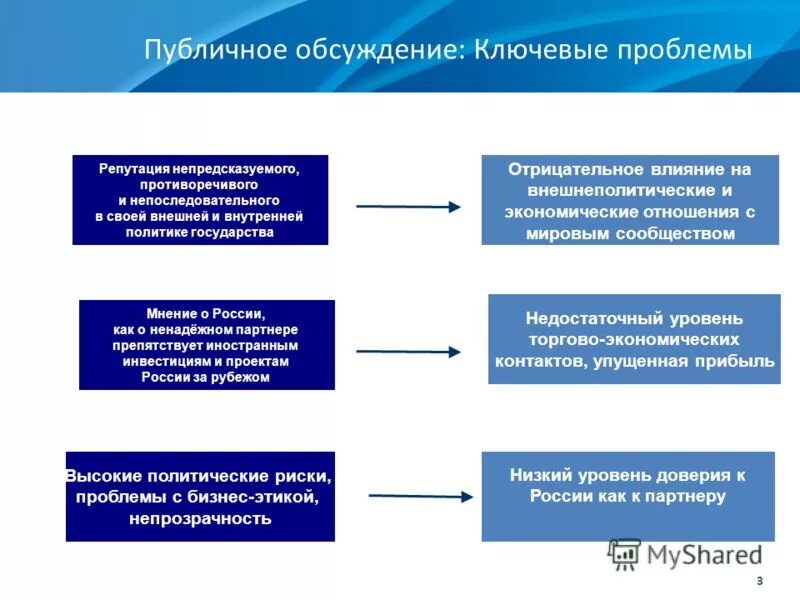 Публичное обсуждение: Ключевые проблемы

Репутация непредсказуемого, противоречивого и непоследовательного в своей внешней и внутренней политике государства

Отрицательное влияние на внешнеполитические и экономические отношения с мировым сообществом

Мнение о России, как о ненадёжном партнере препятствует иностранным инвестициям и проектам России за рубежом

Недостаточный уровень торгово-экономических контактов, упущенная прибыль

Высокие политические риски, проблемы с бизнес-этикой, непрозрачность

Низкий уровень доверия к России как к партнеру

MyShared

3